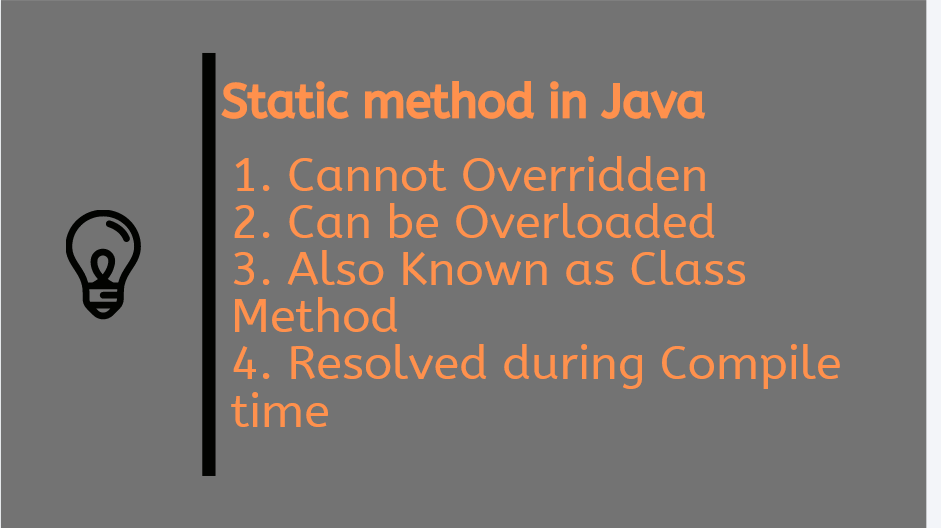 Static method in Java

1. Cannot Overridden
2. Can be Overloaded
3. Also Known as Class Method
4. Resolved during Compile time